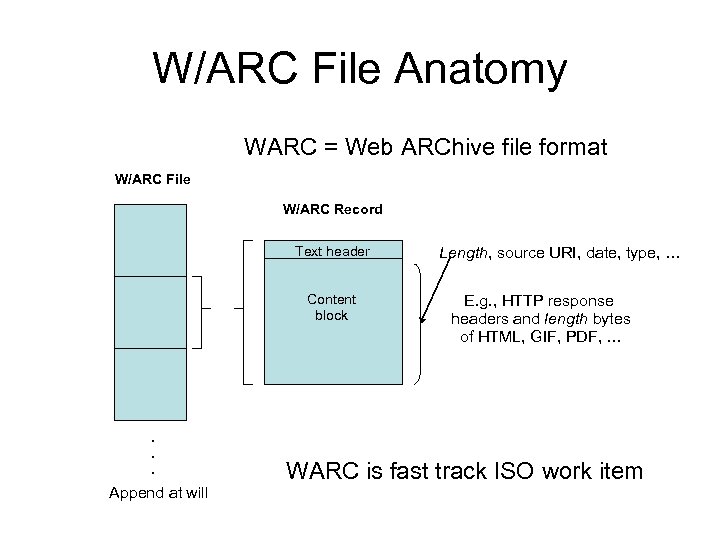 W/ARC File Anatomy

WARC = Web ARChive file format

W/ARC File

W/ARC Record

Text header

Content block

Length, source URI, date, type, ...

E.g., HTTP response headers and length bytes of HTML, GIF, PDF, ...

.
.
.
Append at will

WARC is fast track ISO work item